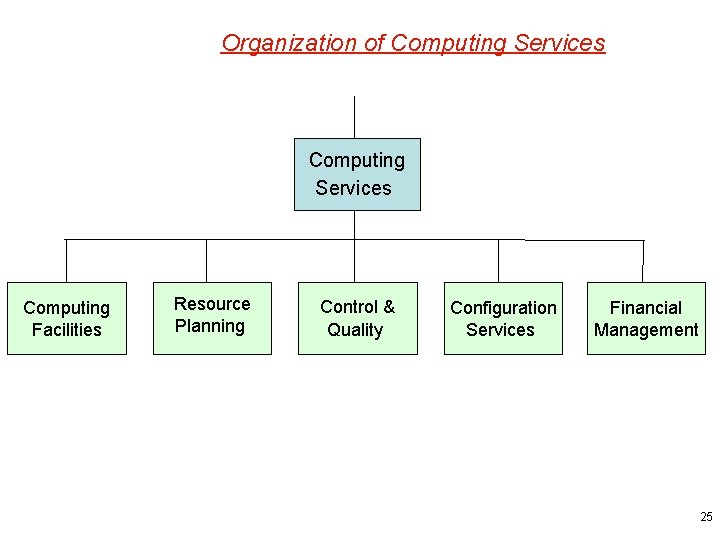 Organization of Computing Services

Computing Services

Computing Facilities

Resource Planning

Control & Quality

Configuration Services

Financial Management

25